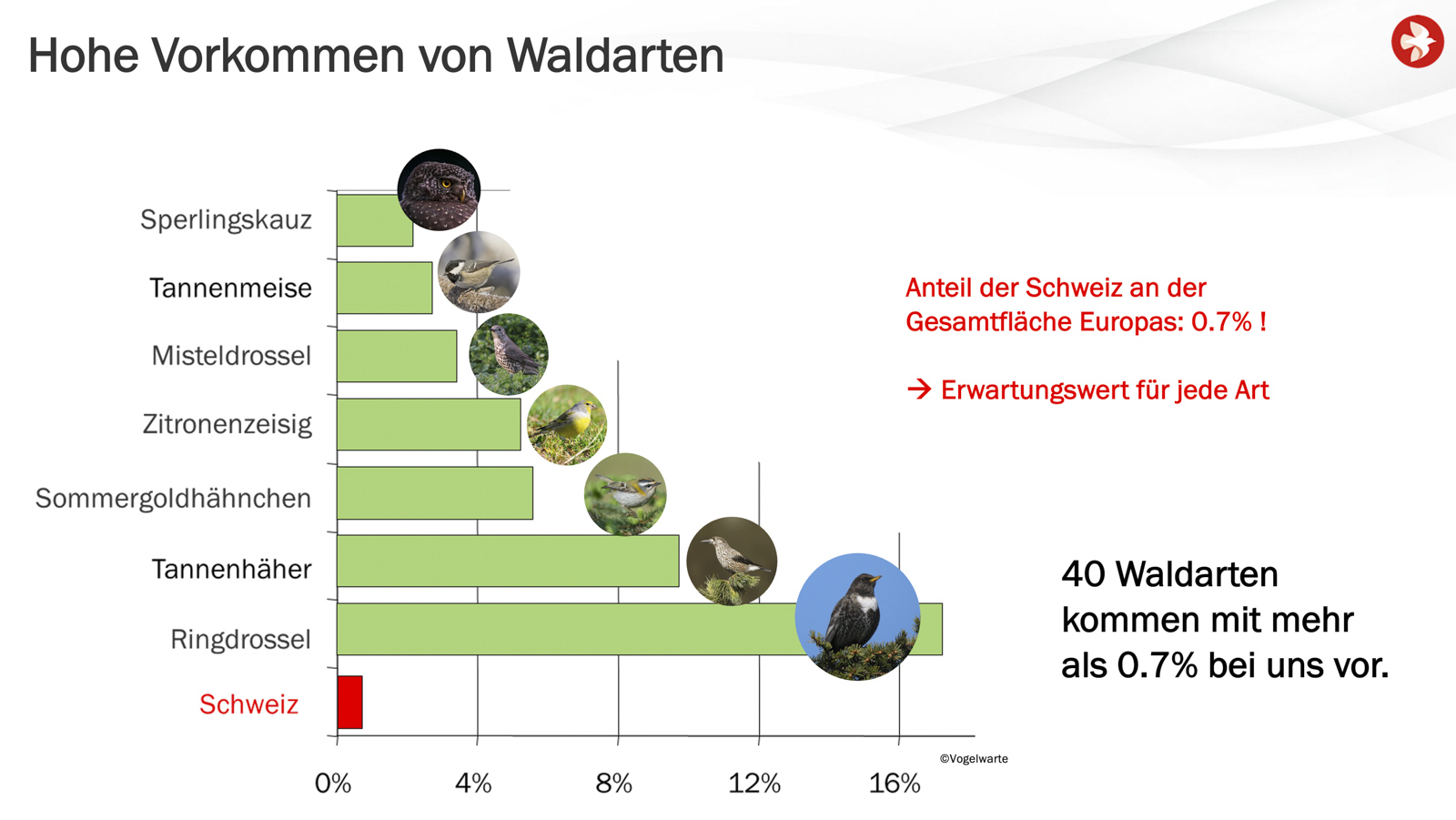 Hohe Vorkommen von Waldarten

Sperlingskauz
Tannenmeise
Misteldrossel
Zitronenzeisig
Sommergoldhähnchen
Tannenhäher
Ringdrossel
Schweiz

0%
4%
8%
12%
16%

©Vogelwarte

Anteil der Schweiz an der Gesamtfläche Europas: 0.7% !

→ Erwartungswert für jede Art

40 Waldarten kommen mit mehr als 0.7% bei uns vor.